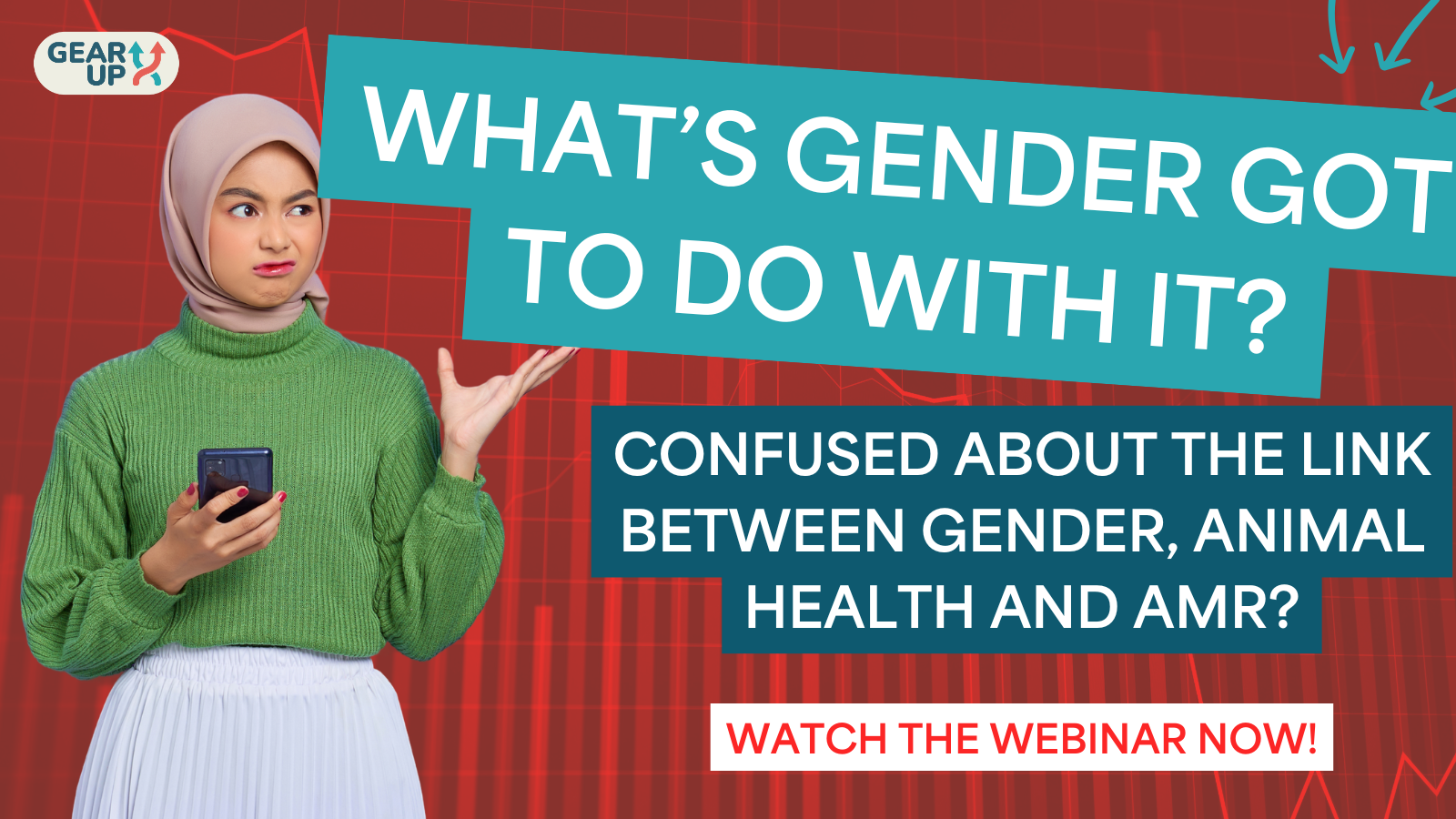 GEAR UP

WHAT'S GENDER GOT TO DO WITH IT?

CONFUSED ABOUT THE LINK BETWEEN GENDER, ANIMAL HEALTH AND AMR?

WATCH THE WEBINAR NOW!